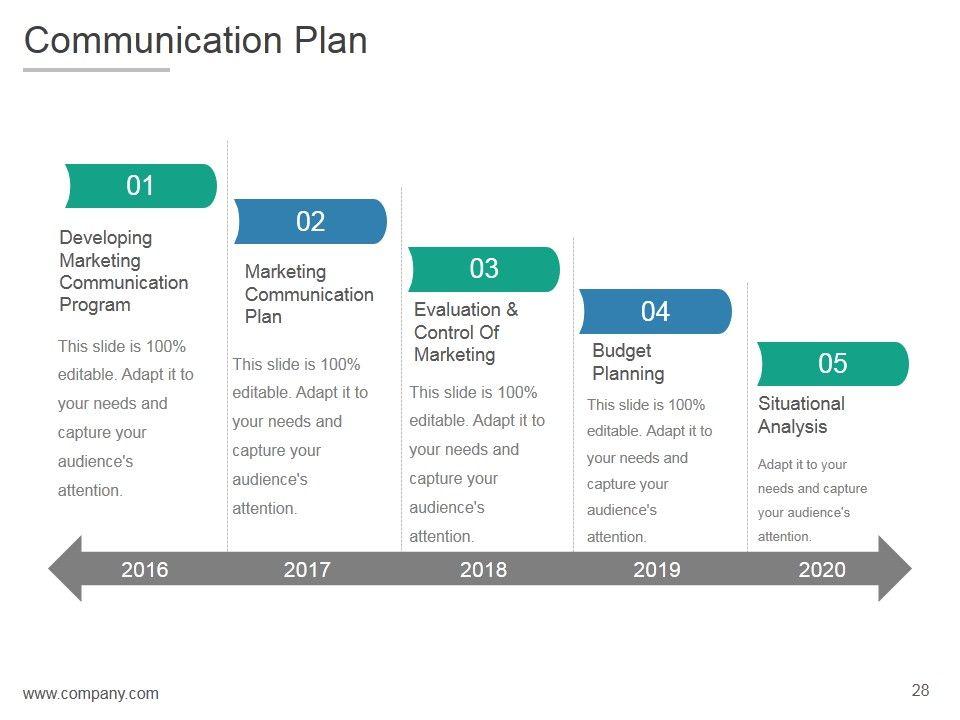 Communication Plan

01

Developing Marketing Communication Program

This slide is 100% editable. Adapt it to your needs and capture your audience's attention.

02

Marketing Communication Plan

This slide is 100% editable. Adapt it to your needs and capture your audience's attention.

03

Evaluation & Control Of Marketing

This slide is 100% editable. Adapt it to your needs and capture your audience's attention.

04

Budget Planning

This slide is 100% editable. Adapt it to your needs and capture your audience's attention.

05

Situational Analysis

Adapt it to your needs and capture your audience's attention.

2016 2017 2018 2019 2020

www.company.com

28